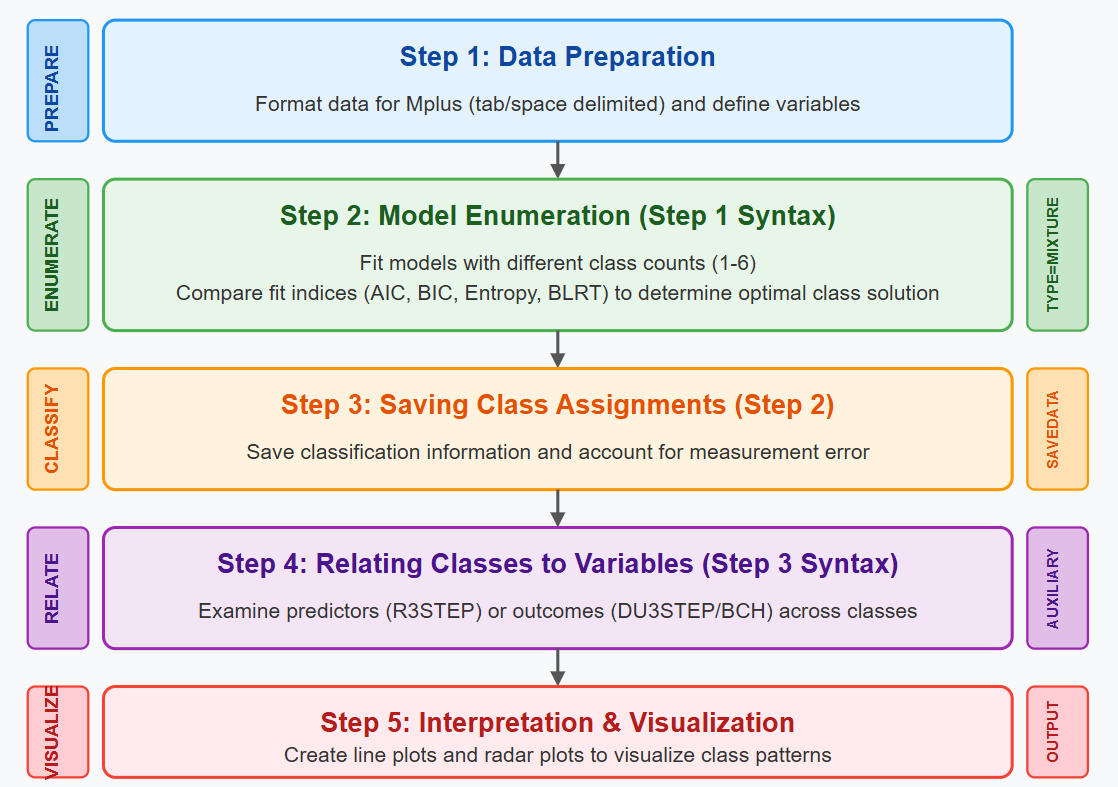 PREPARE

Step 1: Data Preparation

Format data for Mplus (tab/space delimited) and define variables

ENUMERATE

Step 2: Model Enumeration (Step 1 Syntax)

Fit models with different class counts (1-6)
Compare fit indices (AIC, BIC, Entropy, BLRT) to determine optimal class solution

TYPE=MIXTURE

CLASSIFY

Step 3: Saving Class Assignments (Step 2)

Save classification information and account for measurement error

SAVEDATA

RELATE

Step 4: Relating Classes to Variables (Step 3 Syntax)

Examine predictors (R3STEP) or outcomes (DU3STEP/BCH) across classes

AUXILIARY

VISUALIZE

Step 5: Interpretation & Visualization

Create line plots and radar plots to visualize class patterns

OUTPUT